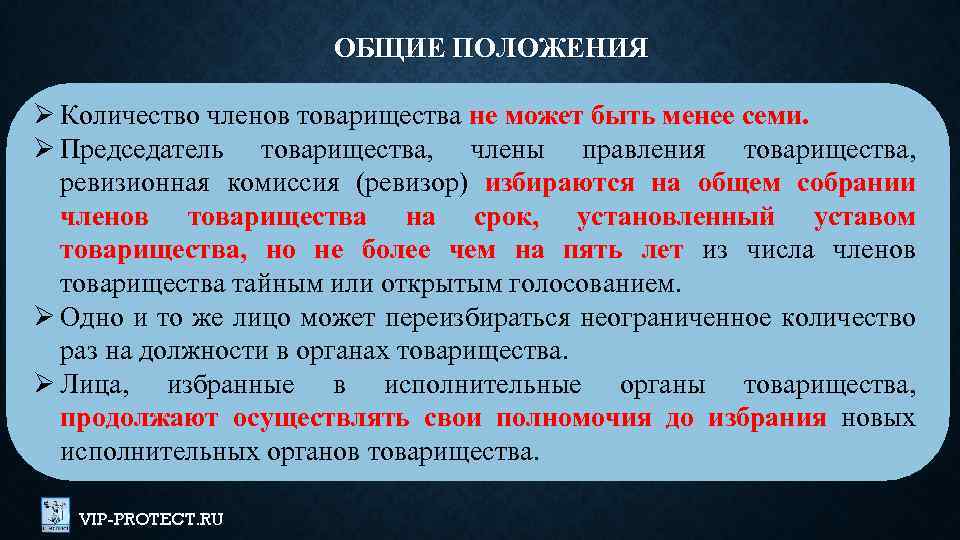 ОБЩИЕ ПОЛОЖЕНИЯ

➢ Количество членов товарищества не может быть менее семи.

➢ Председатель товарищества, члены правления товарищества, ревизионная комиссия (ревизор) избираются на общем собрании членов товарищества на срок, установленный уставом товарищества, но не более чем на пять лет из числа членов товарищества тайным или открытым голосованием.

➢ Одно и то же лицо может переизбираться неограниченное количество раз на должности в органах товарищества.

➢ Лица, избранные в исполнительные органы товарищества, продолжают осуществлять свои полномочия до избрания новых исполнительных органов товарищества.

VIP-PROTECT.RU